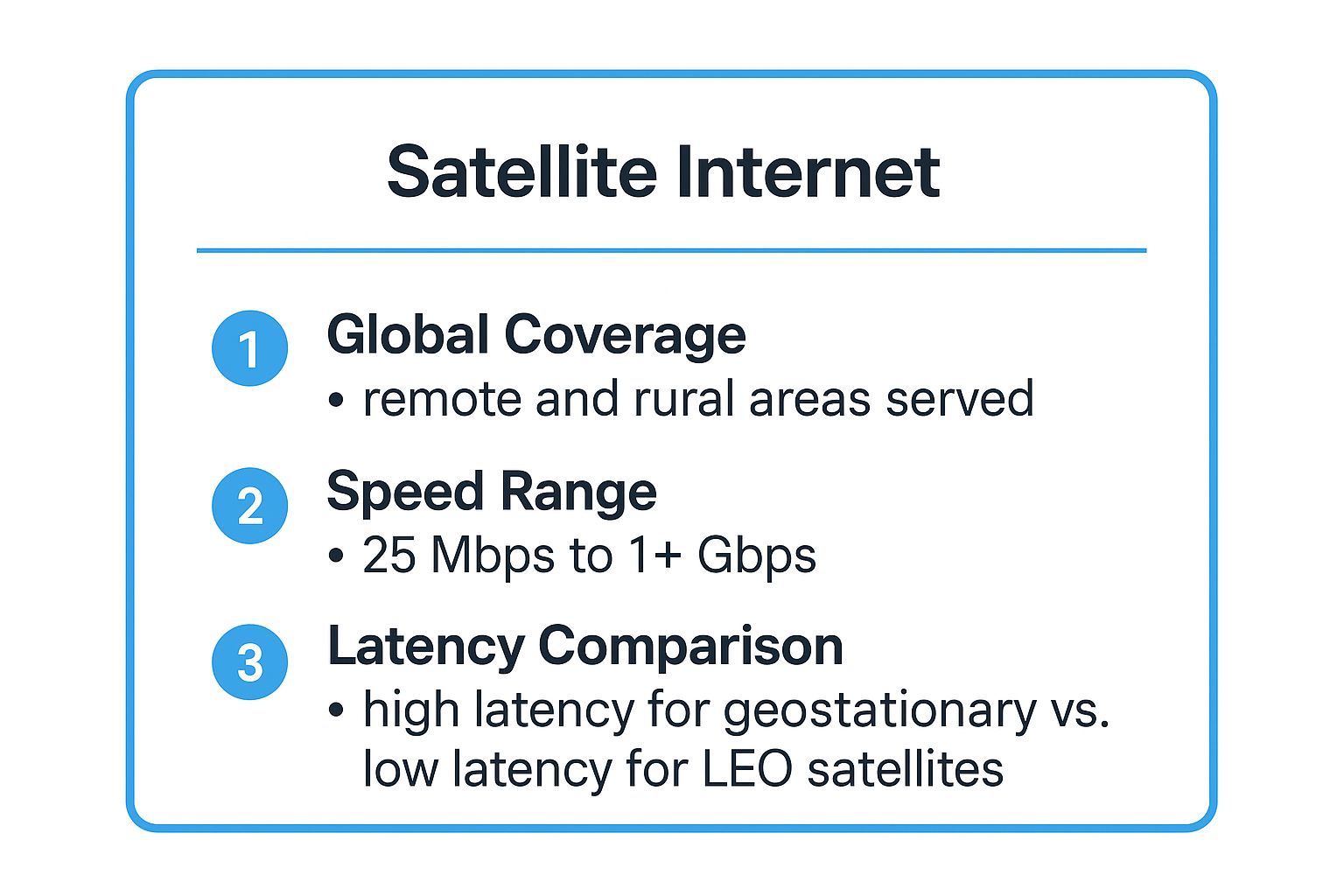 Satellite Internet

1 Global Coverage
• remote and rural areas served

2 Speed Range
• 25 Mbps to 1+ Gbps

3 Latency Comparison
• high latency for geostationary vs. low latency for LEO satellites